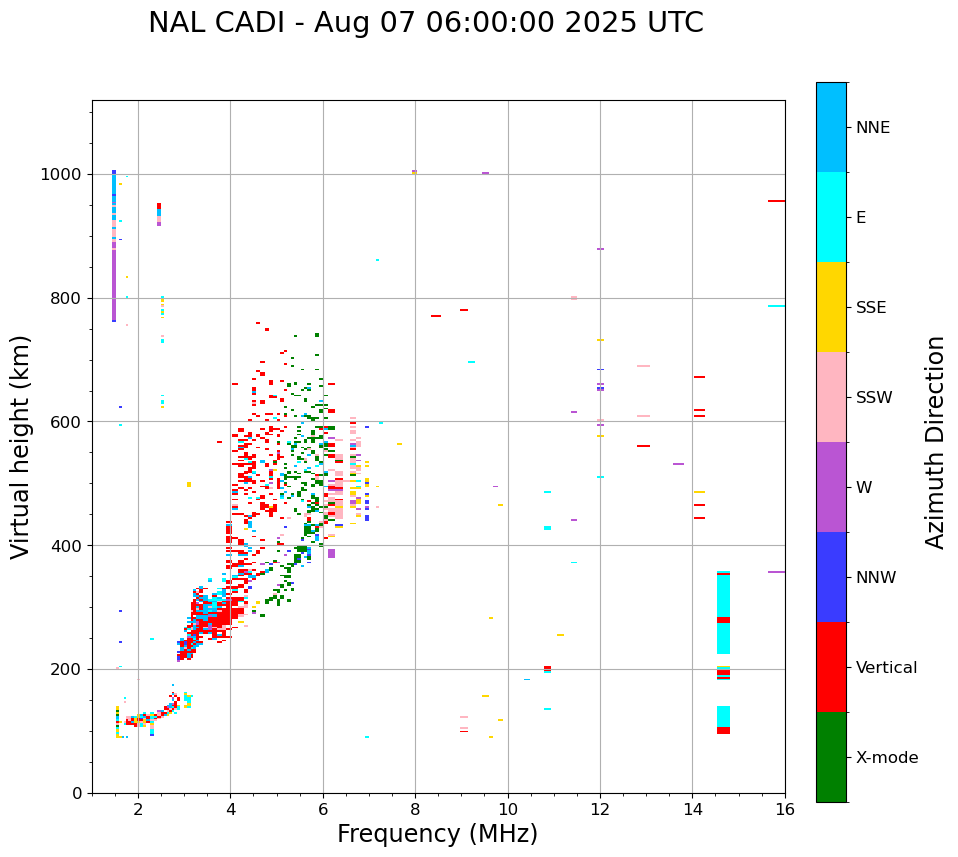 NAL CADI - Aug 07 06:00:00 2025 UTC

Virtual height (km)

1000
800
600
400
200
0

2
4
6
8
10
12
14
16

Frequency (MHz)

NNE
E
SSE
SSW
W
NNW
Vertical
X-mode

Azimuth Direction